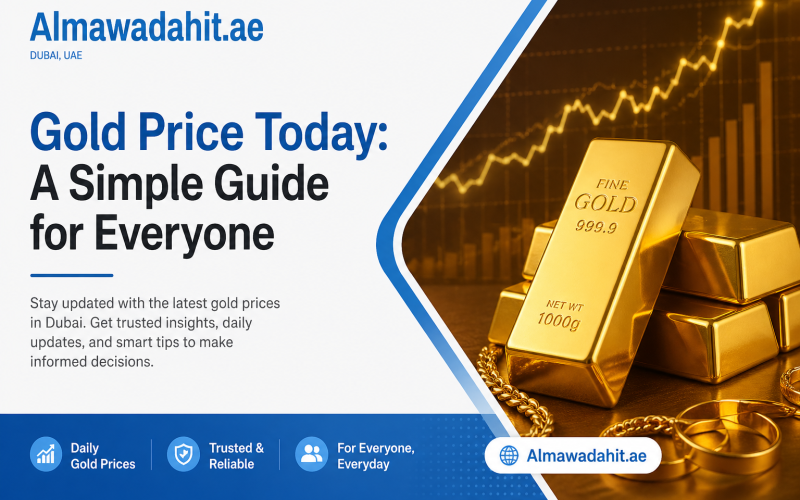 Almawadahit.ae
DUBAI, UAE

Gold Price Today: A Simple Guide for Everyone

Stay updated with the latest gold prices in Dubai. Get trusted insights, daily updates, and smart tips to make informed decisions.

FINE GOLD 999.9
NET WT 1000g

Daily Gold Prices

Trusted & Reliable

For Everyone, Everyday

Almawadahit.ae